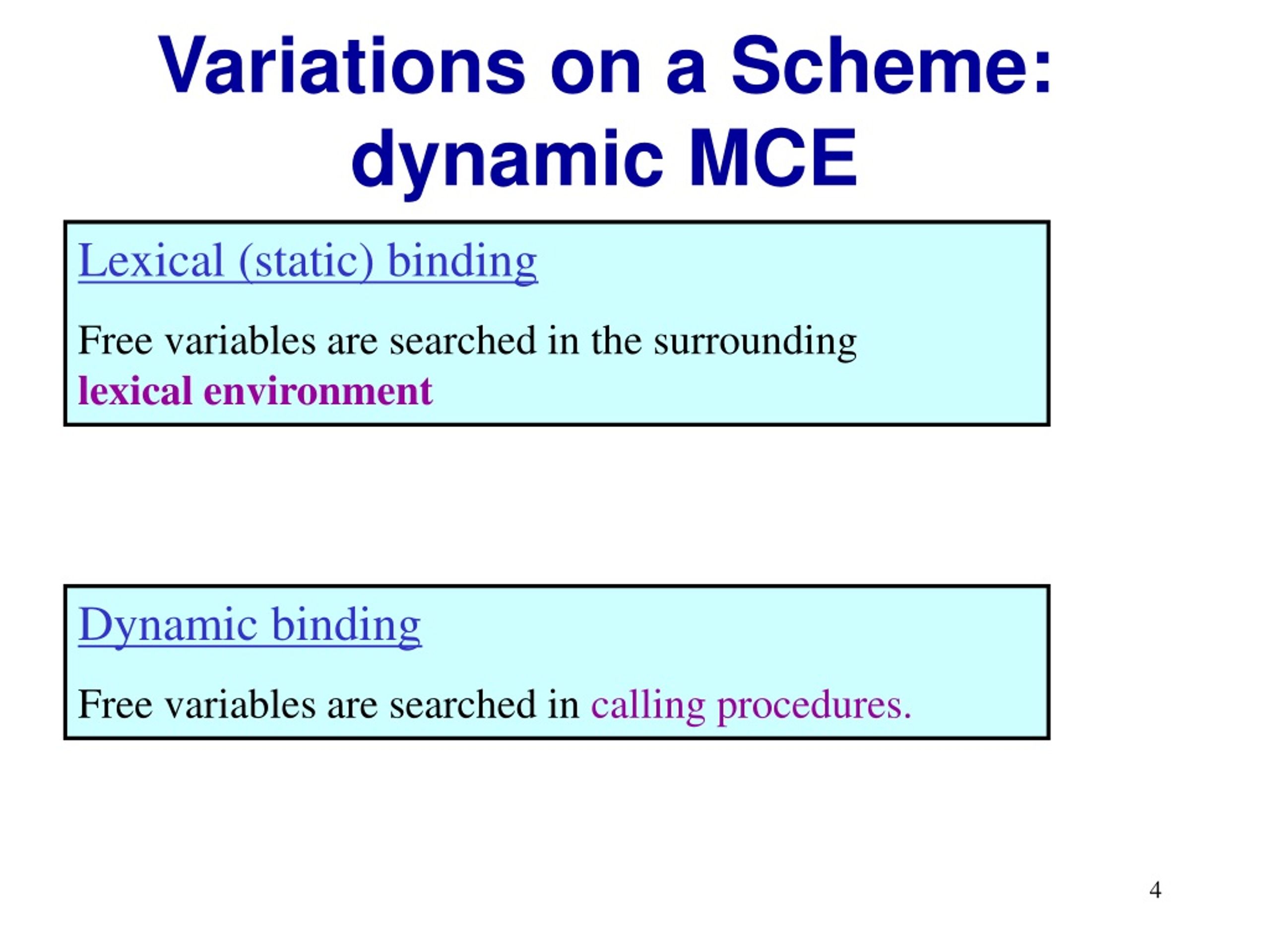 Variations on a Scheme: dynamic MCE

Lexical (static) binding

Free variables are searched in the surrounding lexical environment

Dynamic binding

Free variables are searched in calling procedures.

4